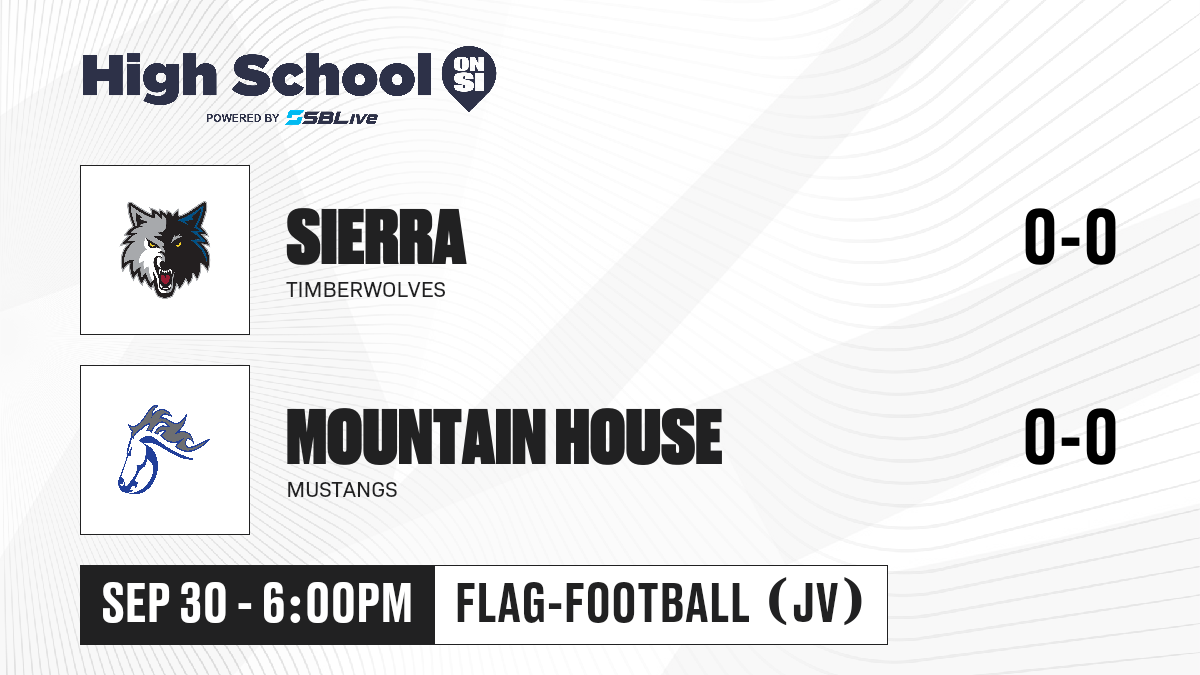 High School ON SI
POWERED BY SBLive

SIERRA
TIMBERWOLVES
0-0

MOUNTAIN HOUSE
MUSTANGS
0-0

SEP 30 - 6:00PM
FLAG-FOOTBALL (JV)